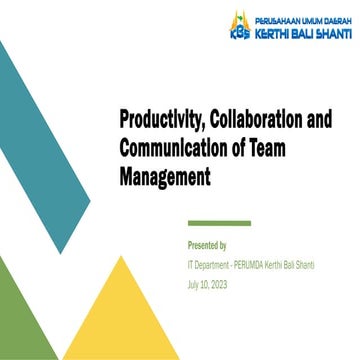 KBS
PERUSAHAAN UMUM DAERAH
KERTHI BALI SHANTI

Productivity, Collaboration and Communication of Team Management

Presented by

IT Department - PERUMDA Kerthi Bali Shanti

July 10, 2023